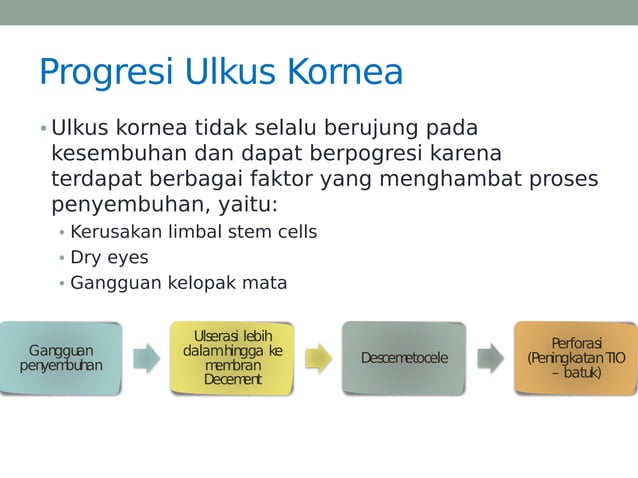 Progresi Ulkus Kornea

• Ulkus kornea tidak selalu berujung pada kesembuhan dan dapat berpogresi karena terdapat berbagai faktor yang menghambat proses penyembuhan, yaitu:
• Kerusakan limbal stem cells
• Dry eyes
• Gangguan kelopak mata

Gangguan penyembuhan

Ulserasi lebih dalam hingga ke membran Decement

Descemetocele

Perforasi (Peningkatan TIO – batuk)